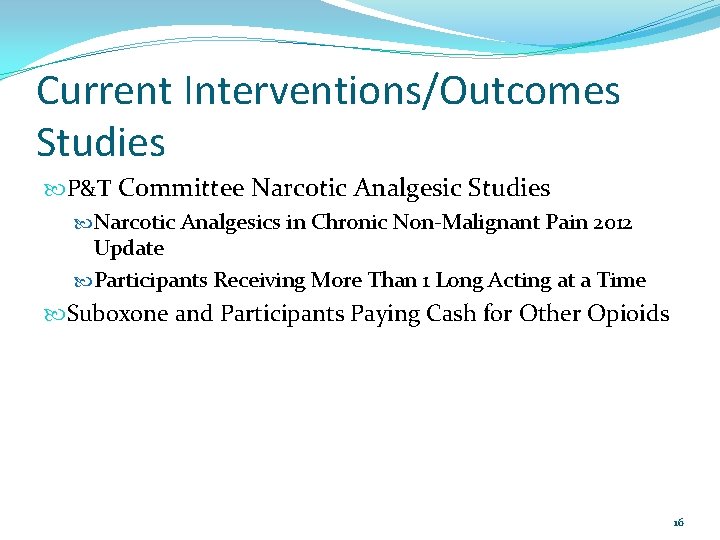 Current Interventions/Outcomes Studies

P&T Committee Narcotic Analgesic Studies

Narcotic Analgesics in Chronic Non-Malignant Pain 2012 Update

Participants Receiving More Than 1 Long Acting at a Time

Suboxone and Participants Paying Cash for Other Opioids

16